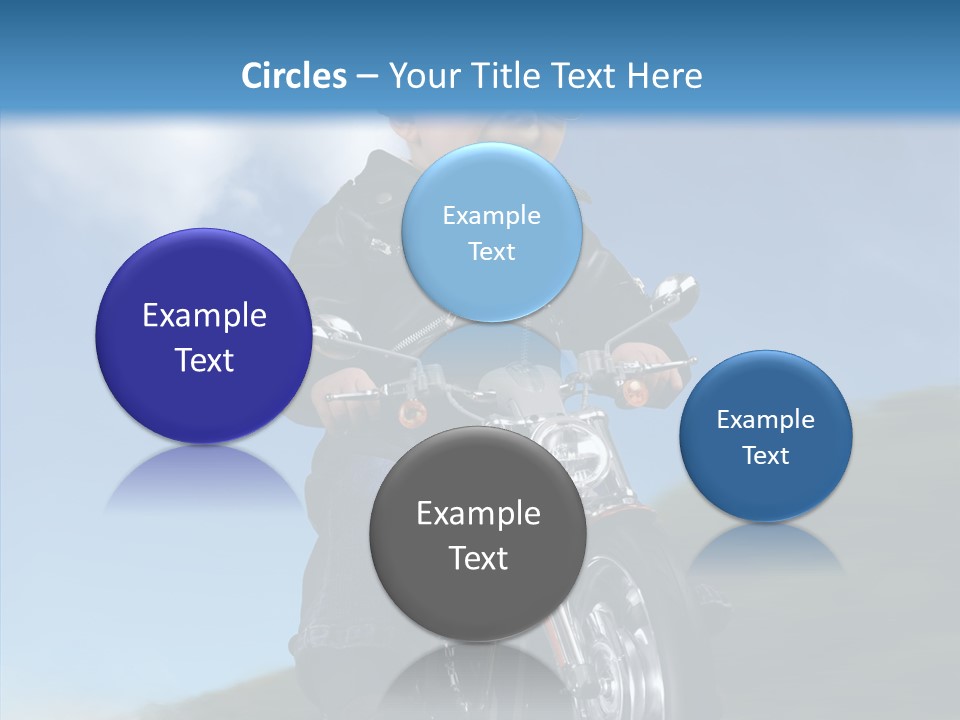 Circles – Your Title Text Here

Example Text

Example Text

Example Text

Example Text